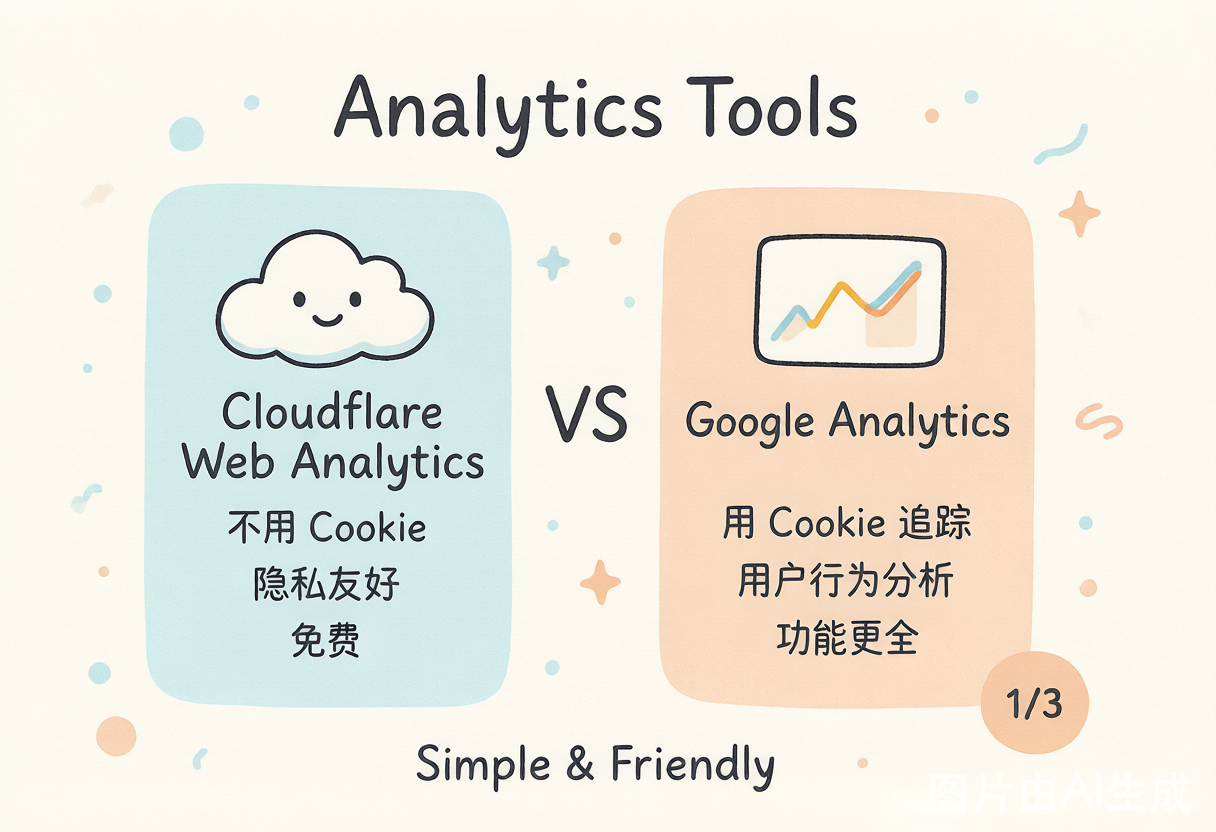 Analytics Tools

Cloudflare Web Analytics

不用 Cookie

隐私友好

免费

VS

Google Analytics

用 Cookie 追踪

用户行为分析

功能更全

1/3

Simple & Friendly

图片由AI生成